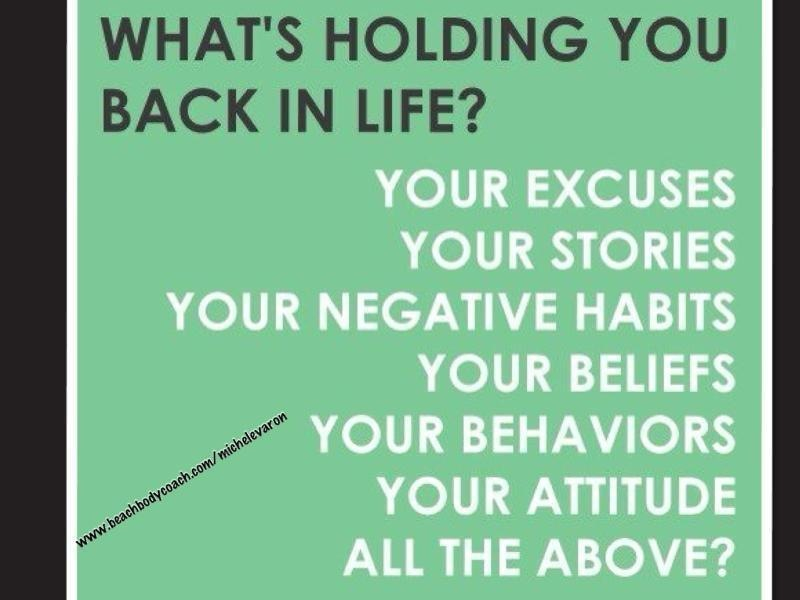 WHAT'S HOLDING YOU BACK IN LIFE?

YOUR EXCUSES
YOUR STORIES
YOUR NEGATIVE HABITS
YOUR BELIEFS
YOUR BEHAVIORS
YOUR ATTITUDE
ALL THE ABOVE?

www.beachbodycoach.com/michelevaron